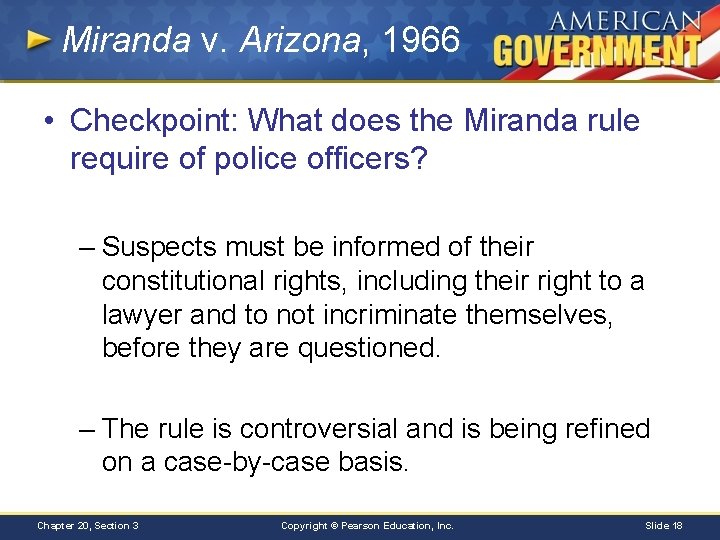 Miranda v. Arizona, 1966

AMERICAN GOVERNMENT

• Checkpoint: What does the Miranda rule require of police officers?

– Suspects must be informed of their constitutional rights, including their right to a lawyer and to not incriminate themselves, before they are questioned.

– The rule is controversial and is being refined on a case-by-case basis.

Chapter 20, Section 3

Copyright © Pearson Education, Inc.

Slide 18